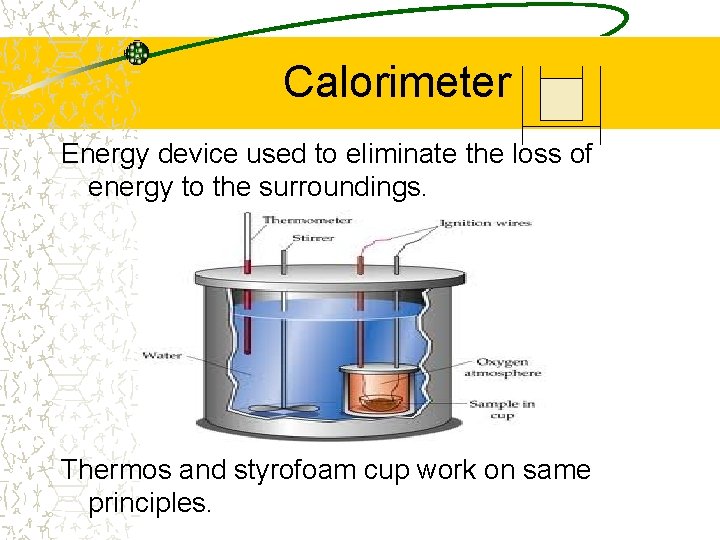 Calorimeter

Energy device used to eliminate the loss of energy to the surroundings.

Thermometer
Stirrer
Ignition wires
Water
Oxygen atmosphere
Sample in cup

Thermos and styrofoam cup work on same principles.